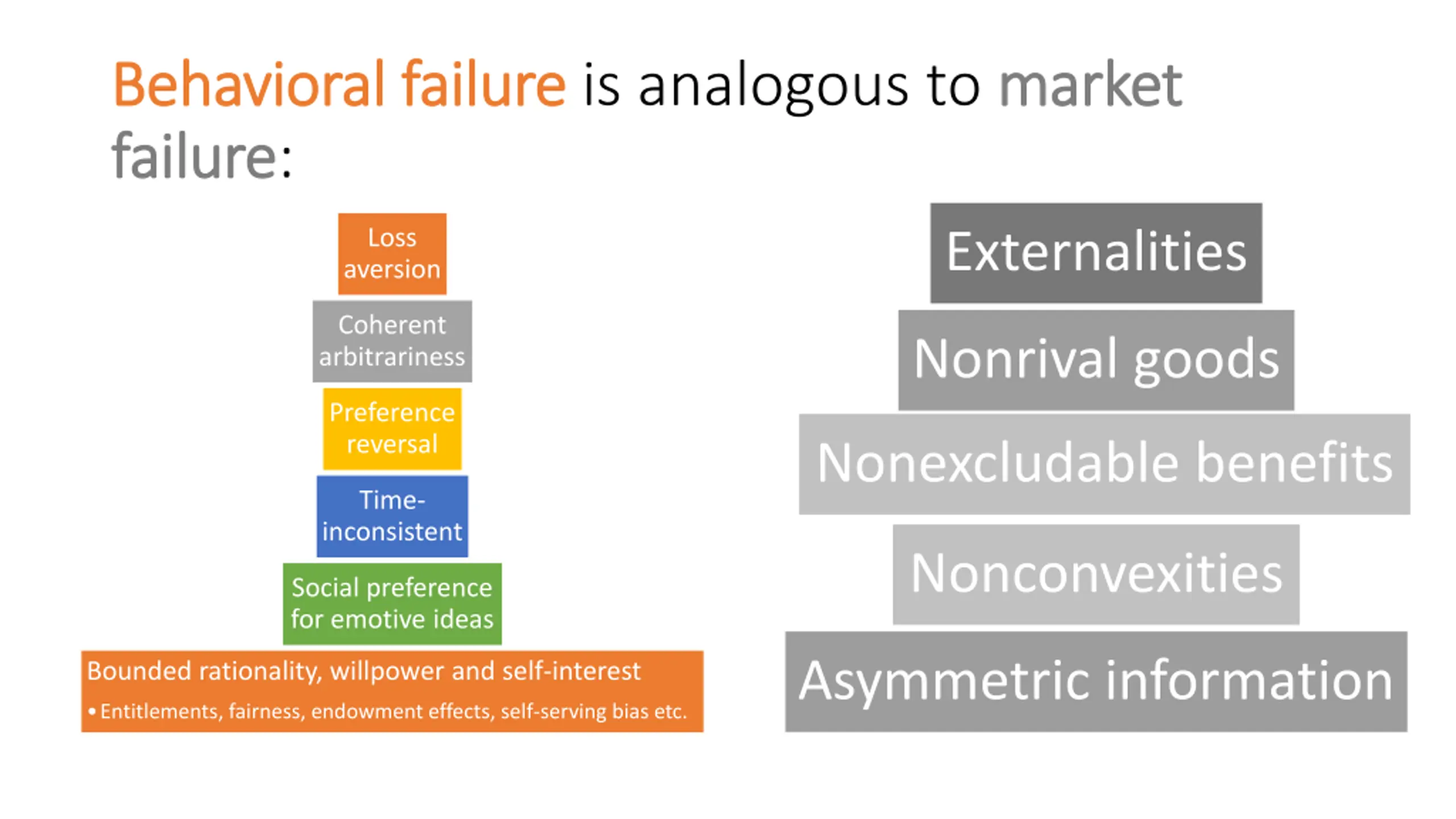 Behavioral failure is analogous to market failure:

Loss aversion

Coherent arbitrariness

Preference reversal

Time-inconsistent

Social preference for emotive ideas

Bounded rationality, willpower and self-interest

• Entitlements, fairness, endowment effects, self-serving bias etc.

Externalities

Nonrival goods

Nonexcludable benefits

Nonconvexities

Asymmetric information